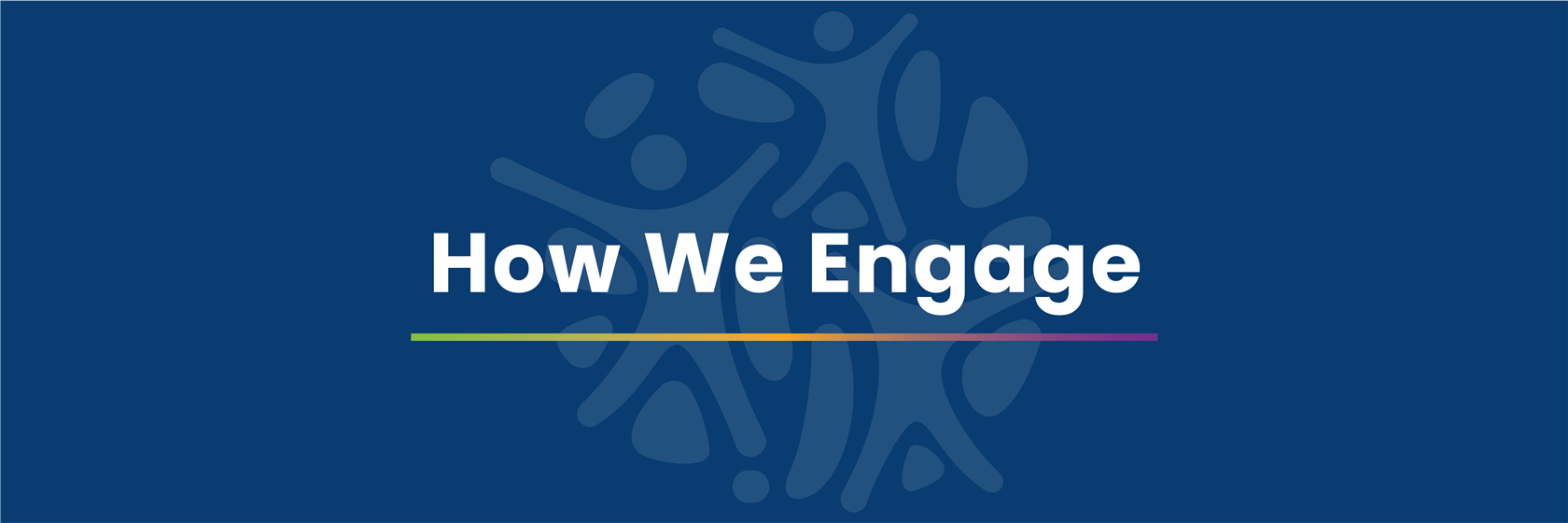 How We Engage